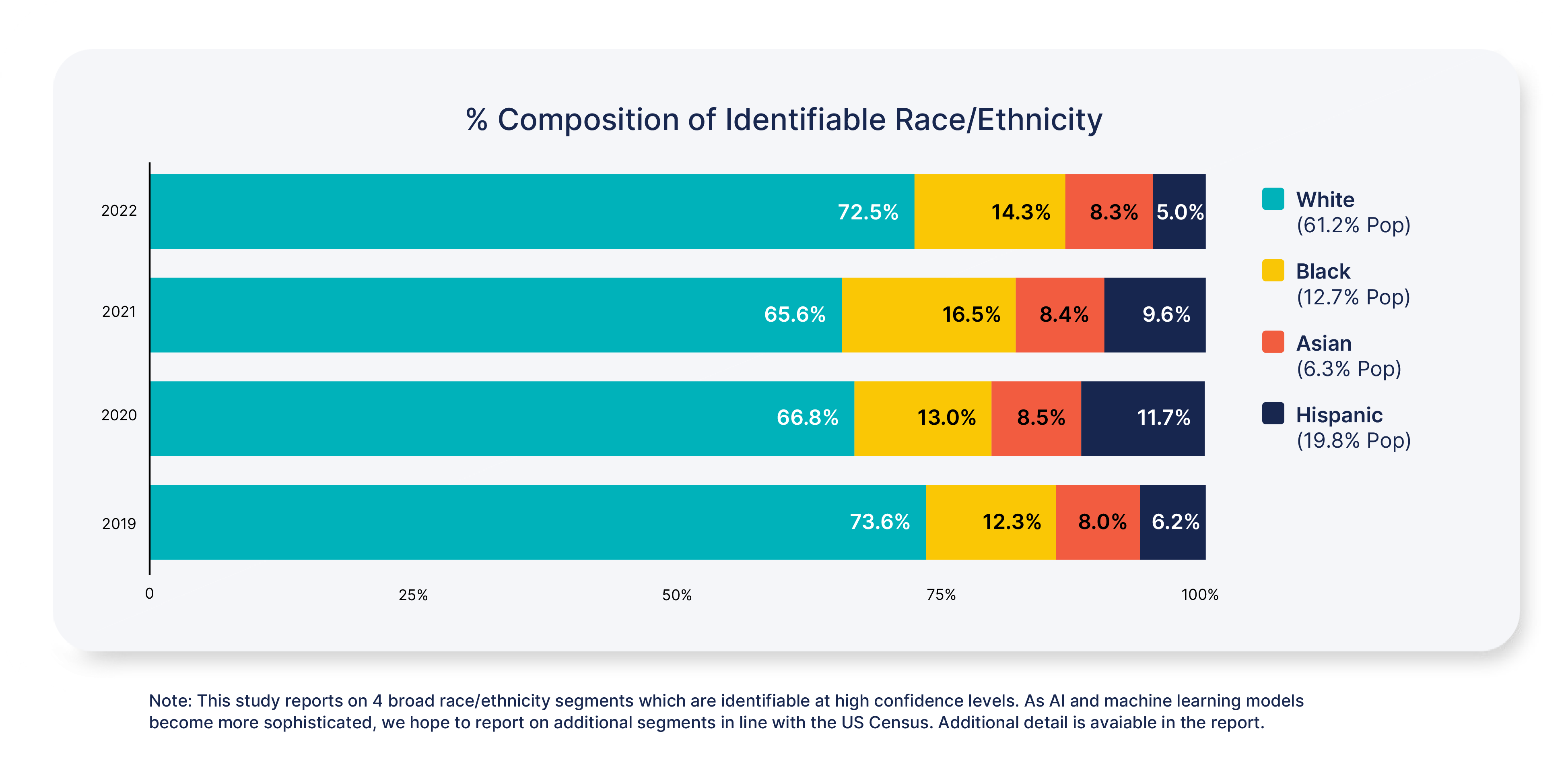 % Composition of Identifiable Race/Ethnicity

2022 72.5% 14.3% 8.3% 5.0%

2021 65.6% 16.5% 8.4% 9.6%

2020 66.8% 13.0% 8.5% 11.7%

2019 73.6% 12.3% 8.0% 6.2%

0 25% 50% 75% 100%

White (61.2% Pop)

Black (12.7% Pop)

Asian (6.3% Pop)

Hispanic (19.8% Pop)

Note: This study reports on 4 broad race/ethnicity segments which are identifiable at high confidence levels. As AI and machine learning models become more sophisticated, we hope to report on additional segments in line with the US Census. Additional detail is avaiable in the report.